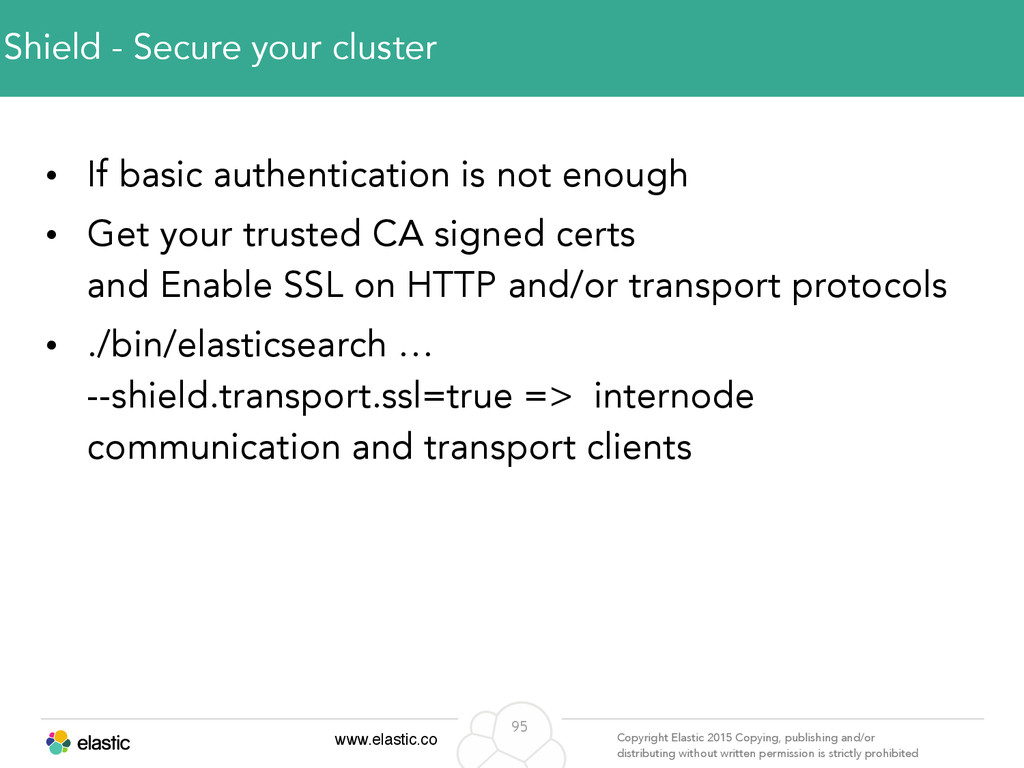 Shield - Secure your cluster

• If basic authentication is not enough

• Get your trusted CA signed certs
and Enable SSL on HTTP and/or transport protocols

• ./bin/elasticsearch …
--shield.transport.ssl=true => internode communication and transport clients

elastic

www.elastic.co

95

Copyright Elastic 2015 Copying, publishing and/or distributing without written permission is strictly prohibited